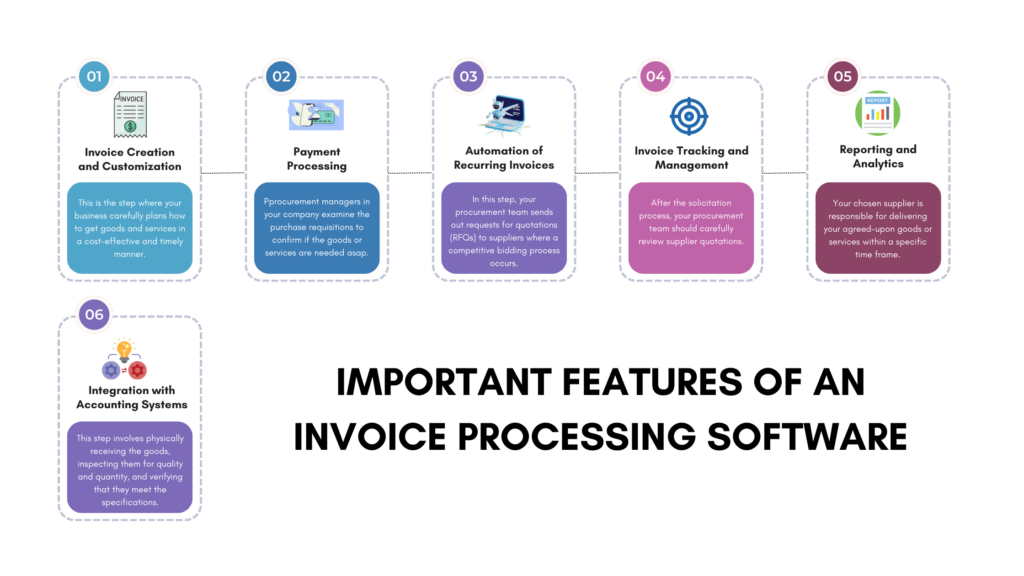 01

INVOICE

Invoice Creation and Customization

This is the step where your business carefully plans how to get goods and services in a cost-effective and timely manner.

02

Payment Processing

Pprocurement managers in your company examine the purchase requisitions to confirm if the goods or services are needed asap.

03

Automation of Recurring Invoices

In this step, your procurement team sends out requests for quotations (RFQs) to suppliers where a competitive bidding process occurs.

04

Invoice Tracking and Management

After the solicitation process, your procurement team should carefully review supplier quotations.

05

REPORT

Reporting and Analytics

Your chosen supplier is responsible for delivering your agreed-upon goods or services within a specific time frame.

06

Integration with Accounting Systems

This step involves physically receiving the goods, inspecting them for quality and quantity, and verifying that they meet the specifications.

IMPORTANT FEATURES OF AN INVOICE PROCESSING SOFTWARE